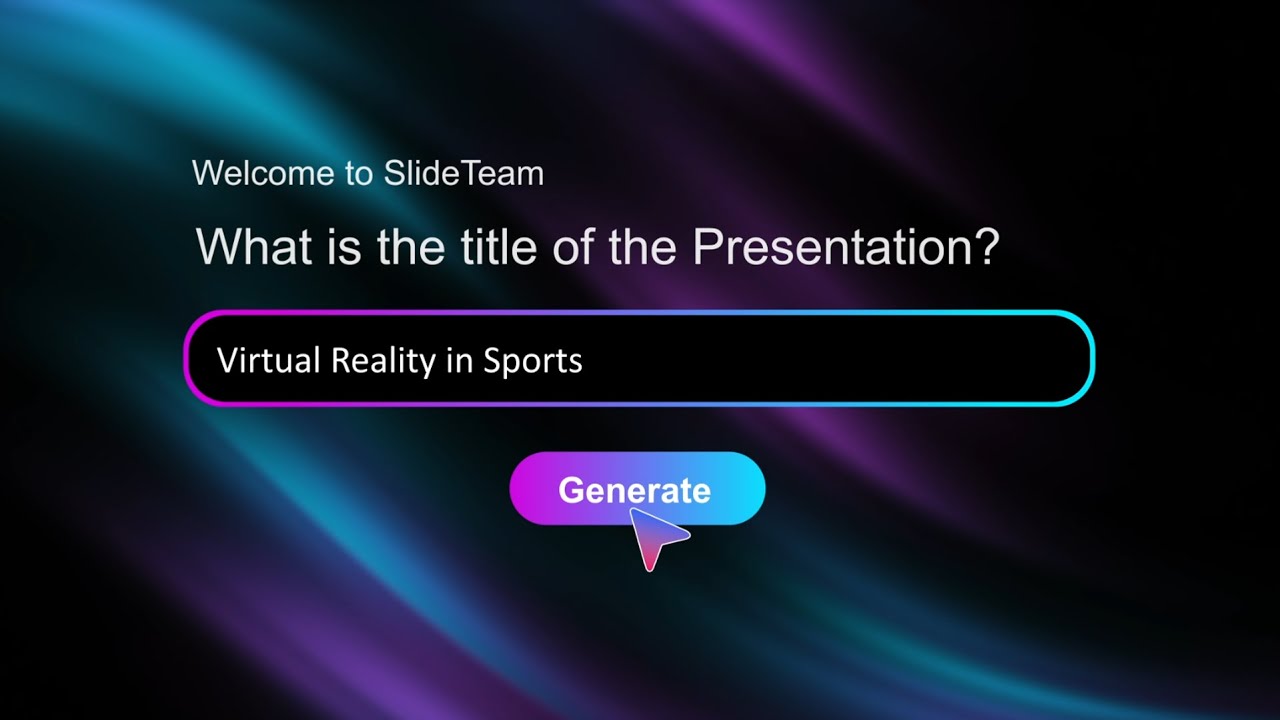 Welcome to SlideTeam

What is the title of the Presentation?

Virtual Reality in Sports

Generate